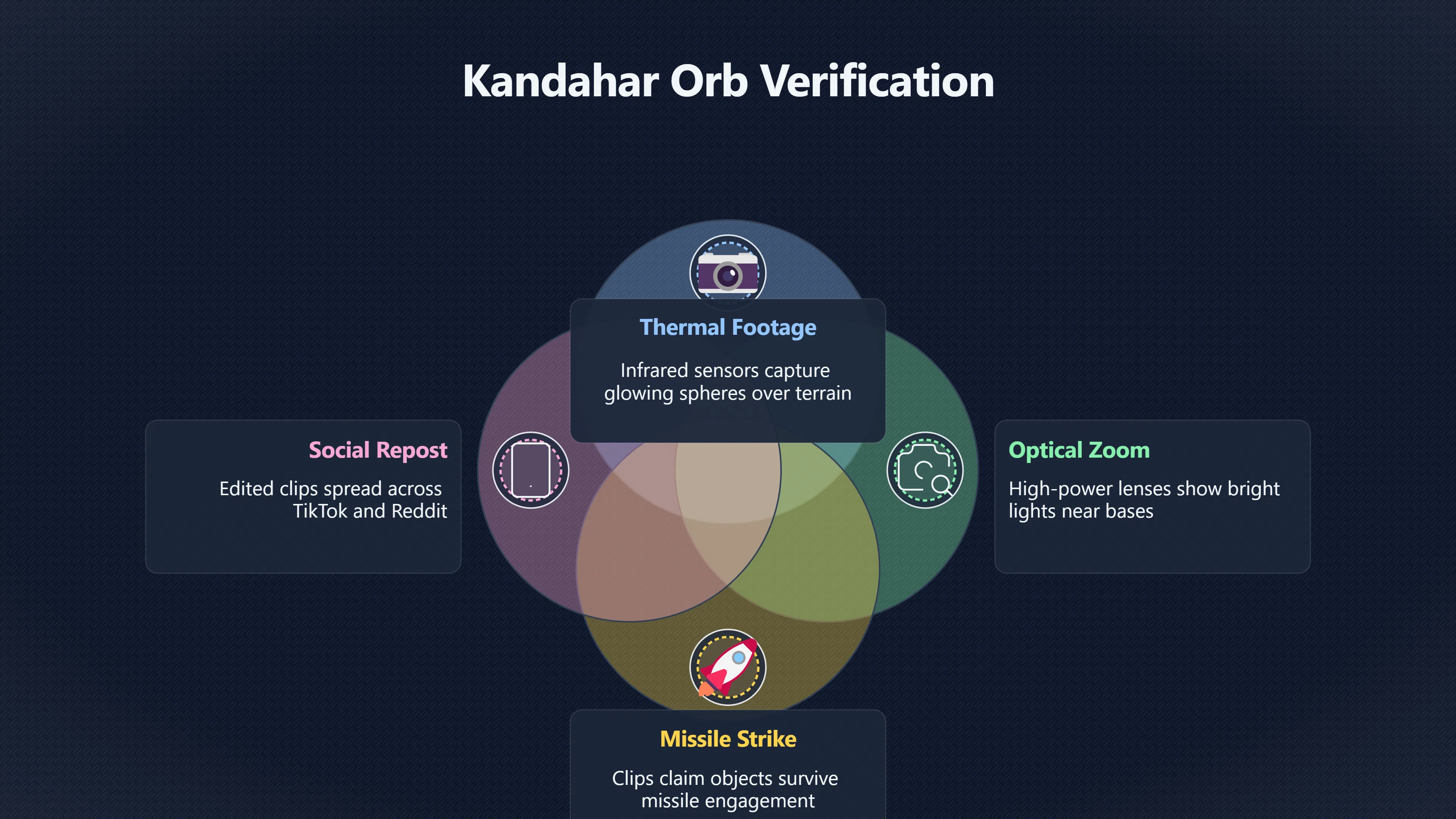 Kandahar Orb Verification

Thermal Footage

Infrared sensors capture glowing spheres over terrain

Social Repost

Edited clips spread across TikTok and Reddit

Optical Zoom

High-power lenses show bright lights near bases

Missile Strike

Clips claim objects survive missile engagement